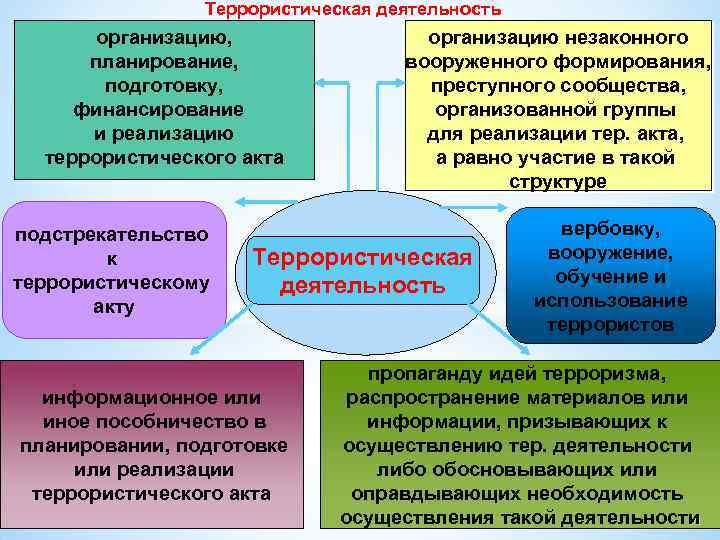 Террористическая деятельность

организацию, планирование, подготовку, финансирование и реализацию террористического акта

организацию незаконного вооруженного формирования, преступного сообщества, организованной группы для реализации тер. акта, а равно участие в такой структуре

подстрекательство к террористическому акту

Террористическая деятельность

вербовку, вооружение, обучение и использование террористов

информационное или иное пособничество в планировании, подготовке или реализации террористического акта

пропаганду идей терроризма, распространение материалов или информации, призывающих к осуществлению тер. деятельности либо обосновывающих или оправдывающих необходимость осуществления такой деятельности